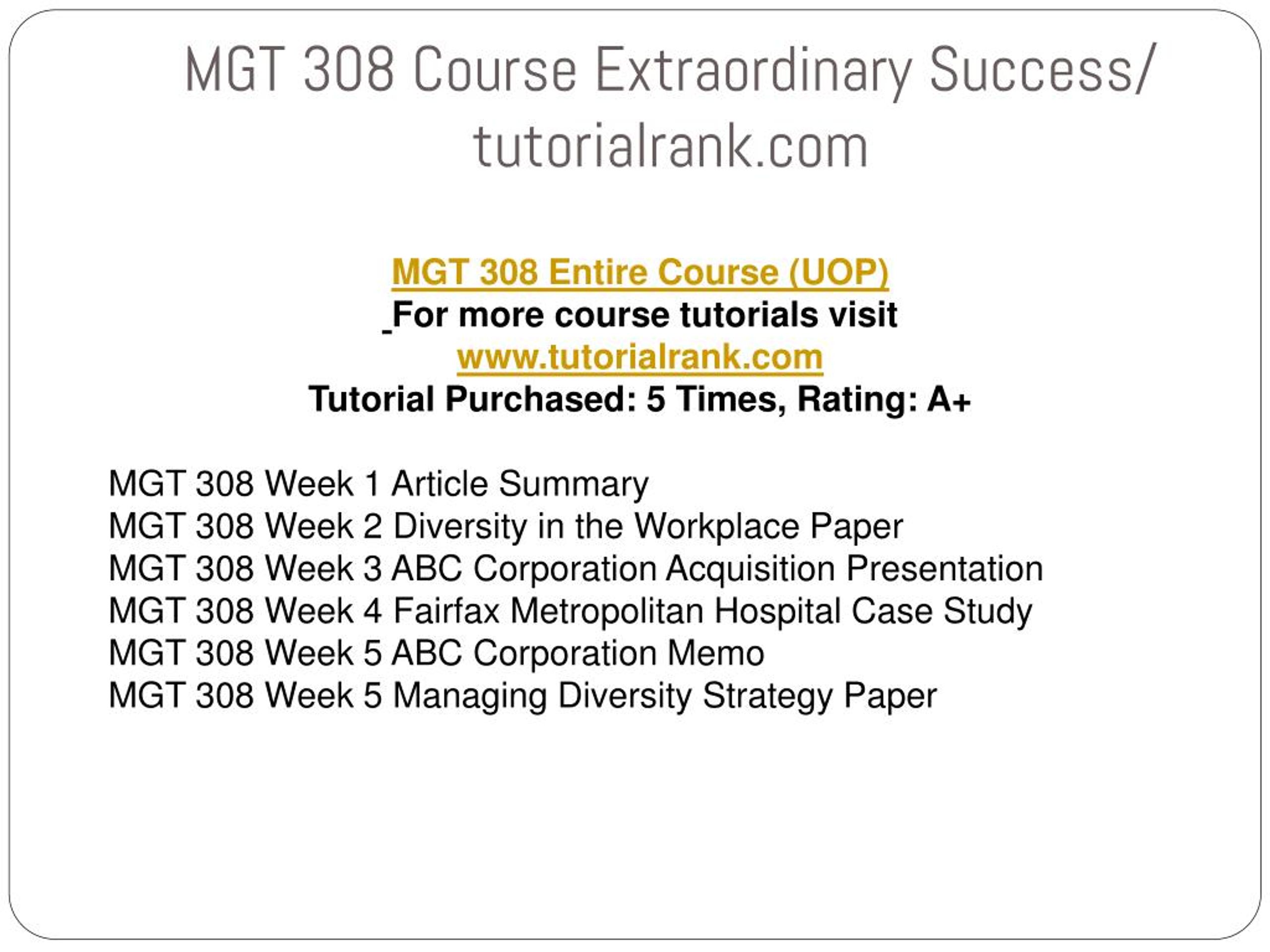 MGT 308 Course Extraordinary Success/ tutorialrank.com

MGT 308 Entire Course (UOP)
For more course tutorials visit
www.tutorialrank.com
Tutorial Purchased: 5 Times, Rating: A+

MGT 308 Week 1 Article Summary
MGT 308 Week 2 Diversity in the Workplace Paper
MGT 308 Week 3 ABC Corporation Acquisition Presentation
MGT 308 Week 4 Fairfax Metropolitan Hospital Case Study
MGT 308 Week 5 ABC Corporation Memo
MGT 308 Week 5 Managing Diversity Strategy Paper